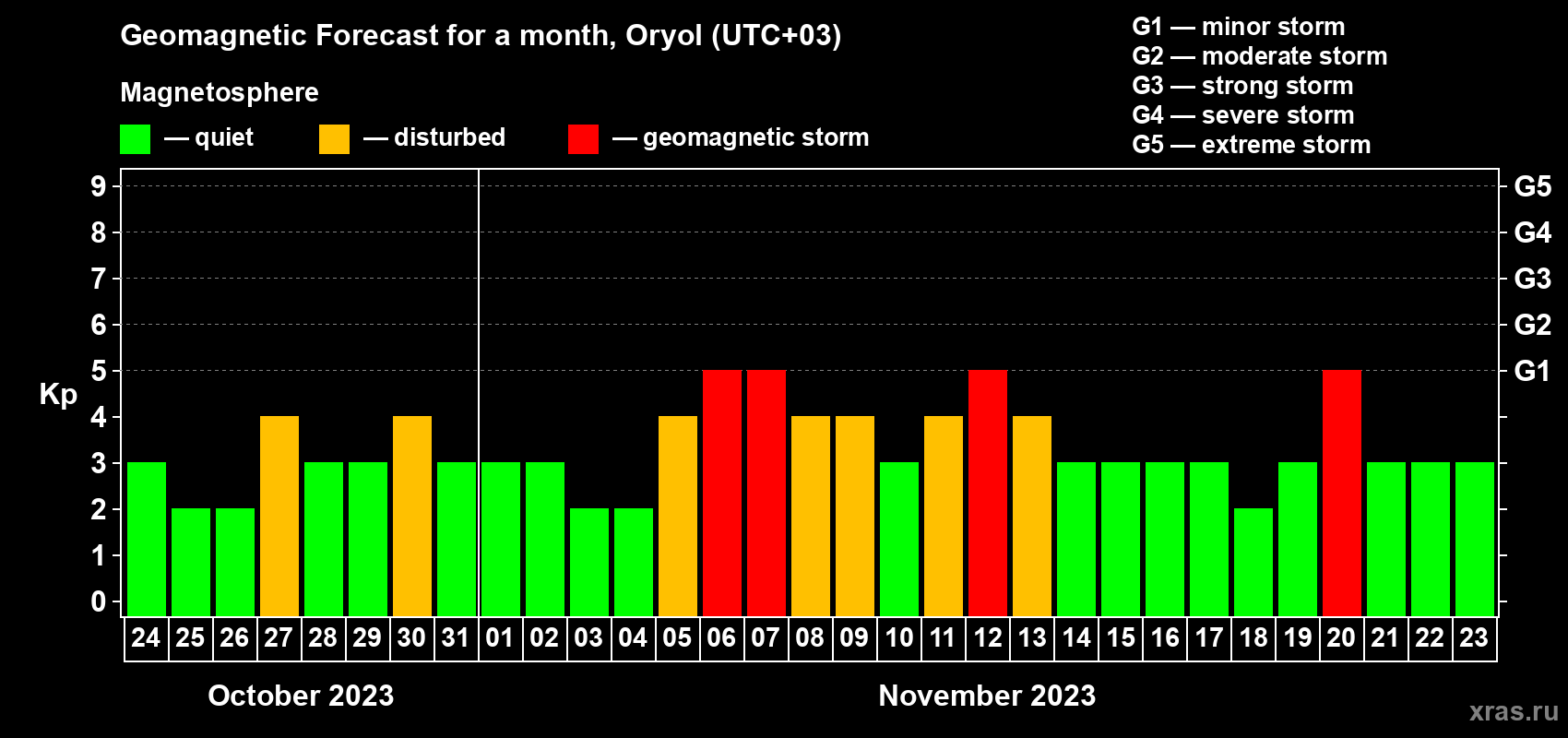 Geomagnetic Forecast for a month, Oryol (UTC+03)

Magnetosphere

— quiet — disturbed — geomagnetic storm

G1 — minor storm
G2 — moderate storm
G3 — strong storm
G4 — severe storm
G5 — extreme storm

Kp

9
8
7
6
5
4
3
2
1
0

G5
G4
G3
G2
G1

24 25 26 27 28 29 30 31 01 02 03 04 05 06 07 08 09 10 11 12 13 14 15 16 17 18 19 20 21 22 23

October 2023

November 2023

xras.ru